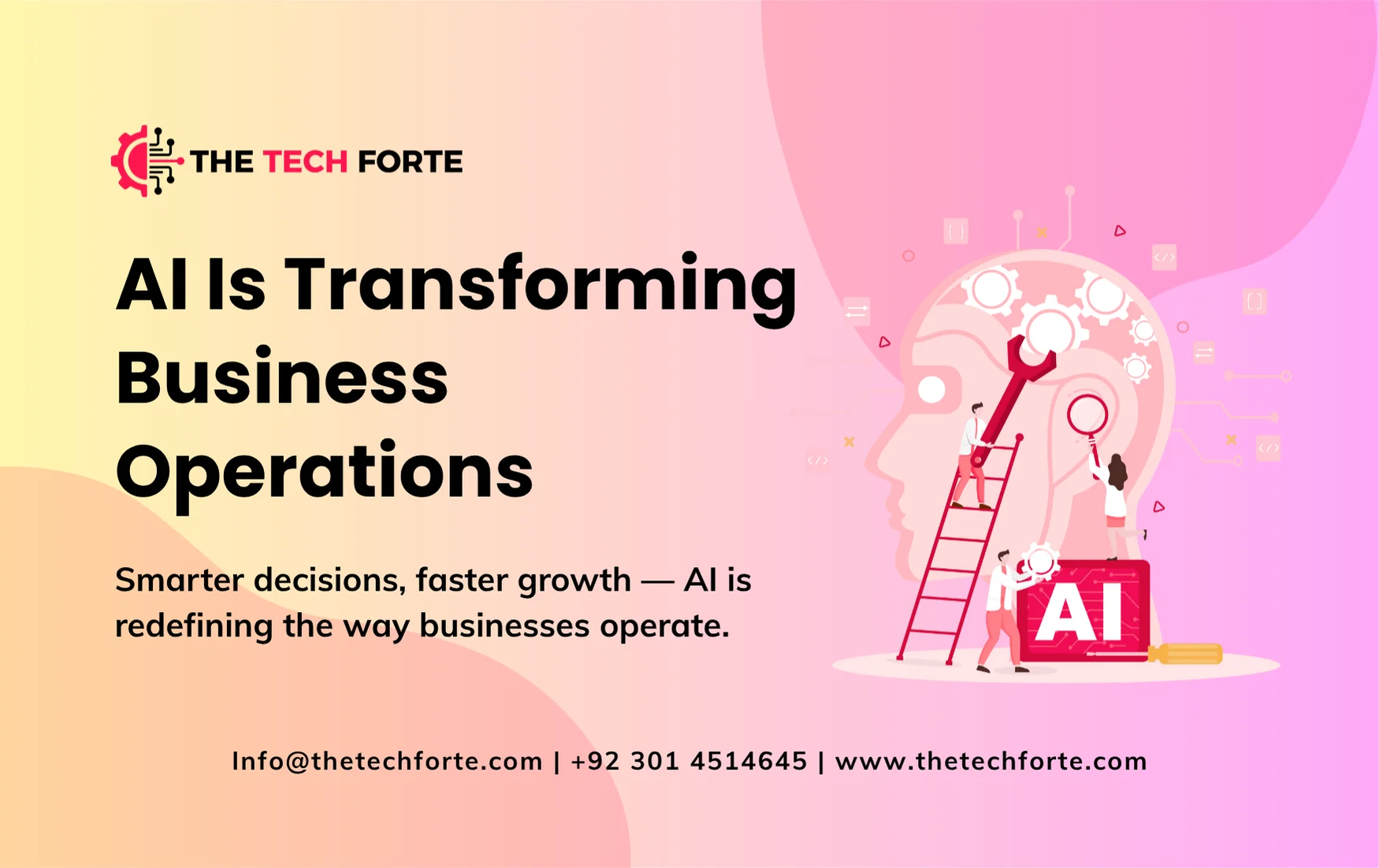 THE TECH FORTE

AI Is Transforming Business Operations

Smarter decisions, faster growth — AI is redefining the way businesses operate.

AI

Info@thetechforte.com | +92 301 4514645 | www.thetechforte.com